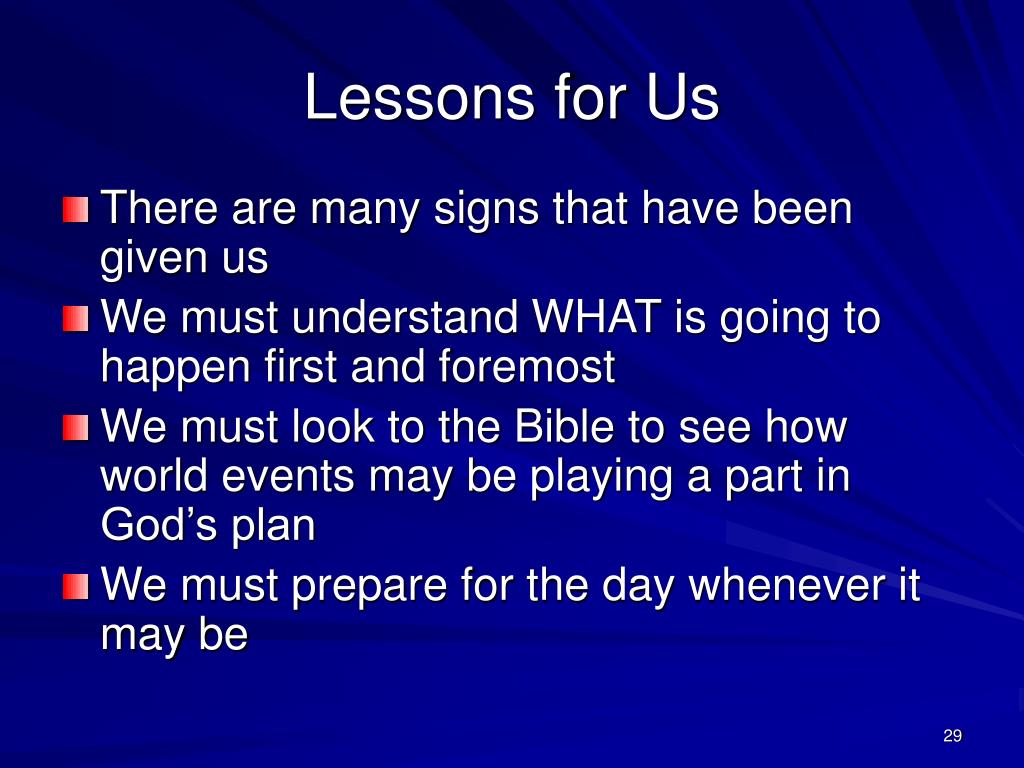 Lessons for Us

There are many signs that have been given us

We must understand WHAT is going to happen first and foremost

We must look to the Bible to see how world events may be playing a part in God’s plan

We must prepare for the day whenever it may be

29